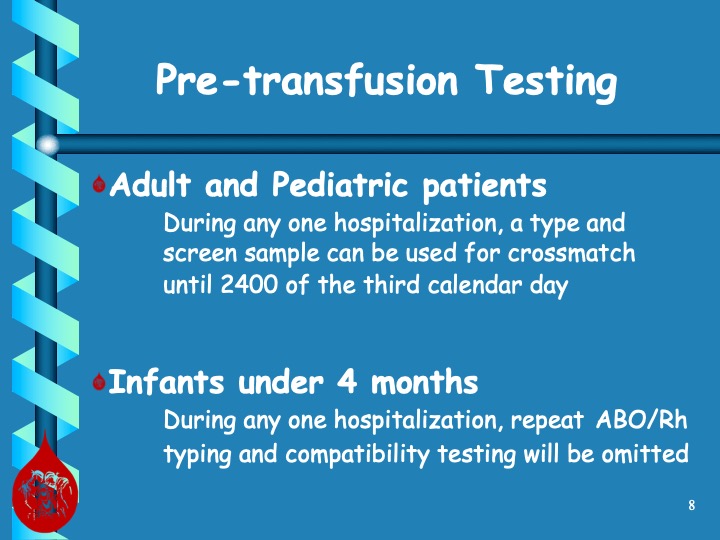 Pre-transfusion Testing

Adult and Pediatric patients

During any one hospitalization, a type and screen sample can be used for crossmatch until 2400 of the third calendar day

Infants under 4 months

During any one hospitalization, repeat ABO/Rh typing and compatibility testing will be omitted

8